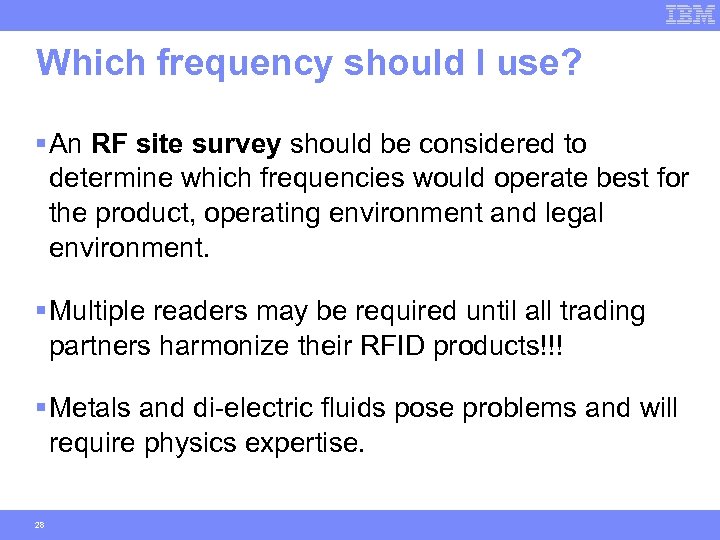 IBM

Which frequency should I use?

▪ An RF site survey should be considered to determine which frequencies would operate best for the product, operating environment and legal environment.

▪ Multiple readers may be required until all trading partners harmonize their RFID products!!!

▪ Metals and di-electric fluids pose problems and will require physics expertise.

28